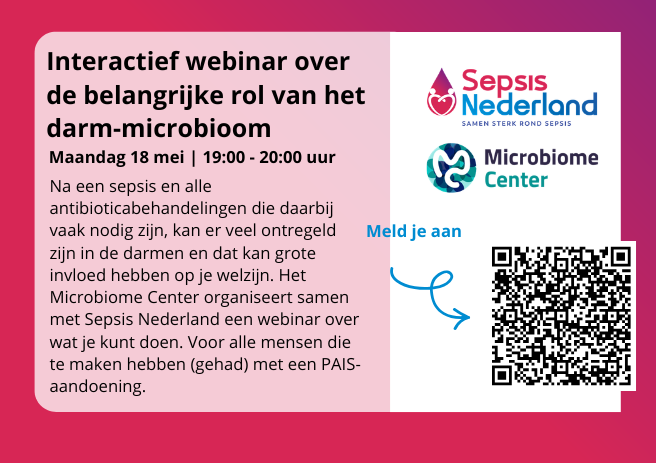 Interactief webinar over de belangrijke rol van het darm-microbioom

Maandag 18 mei | 19:00 - 20:00 uur

Na een sepsis en alle antibioticabehandelingen die daarbij vaak nodig zijn, kan er veel ontregeld zijn in de darmen en dat kan grote invloed hebben op je welzijn. Het Microbiome Center organiseert samen met Sepsis Nederland een webinar over wat je kunt doen. Voor alle mensen die te maken hebben (gehad) met een PAIS-aandoening.

Sepsis Nederland
SAMEN STERK ROND SEPSIS

Microbiome Center

Meld je aan